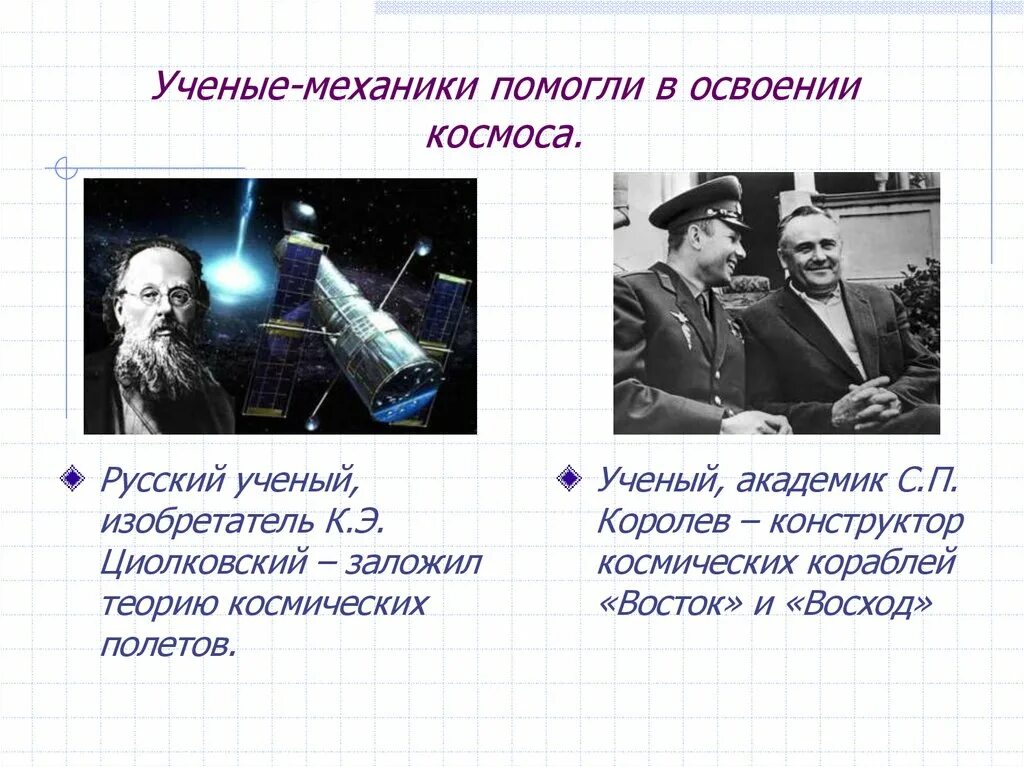 Ученые-механики помогли в освоении космоса.

Русский ученый, изобретатель К.Э. Циолковский – заложил теорию космических полетов.

Ученый, академик С.П. Королев – конструктор космических кораблей «Восток» и «Восход»